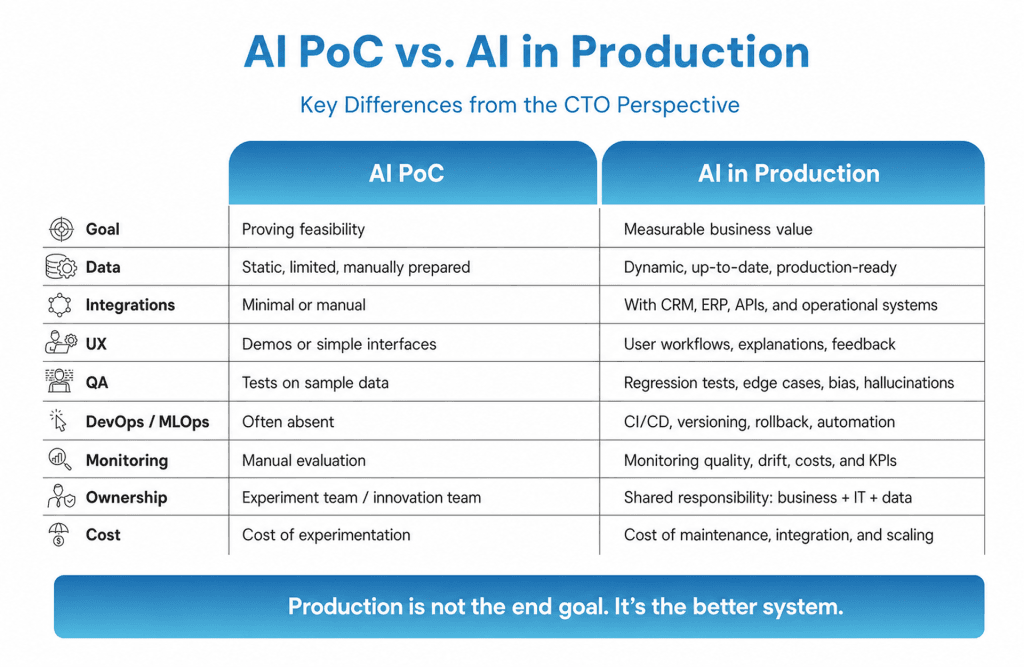 AI PoC vs. AI in Production

Key Differences from the CTO Perspective

| | AI PoC | AI in Production |
|---|---|---|
| Goal | Proving feasibility | Measurable business value |
| Data | Static, limited, manually prepared | Dynamic, up-to-date, production-ready |
| Integrations | Minimal or manual | With CRM, ERP, APIs, and operational systems |
| UX | Demos or simple interfaces | User workflows, explanations, feedback |
| QA | Tests on sample data | Regression tests, edge cases, bias, hallucinations |
| DevOps / MLOps | Often absent | CI/CD, versioning, rollback, automation |
| Monitoring | Manual evaluation | Monitoring quality, drift, costs, and KPIs |
| Ownership | Experiment team / innovation team | Shared responsibility: business + IT + data |
| Cost | Cost of experimentation | Cost of maintenance, integration, and scaling |

Production is not the end goal. It's the better system.